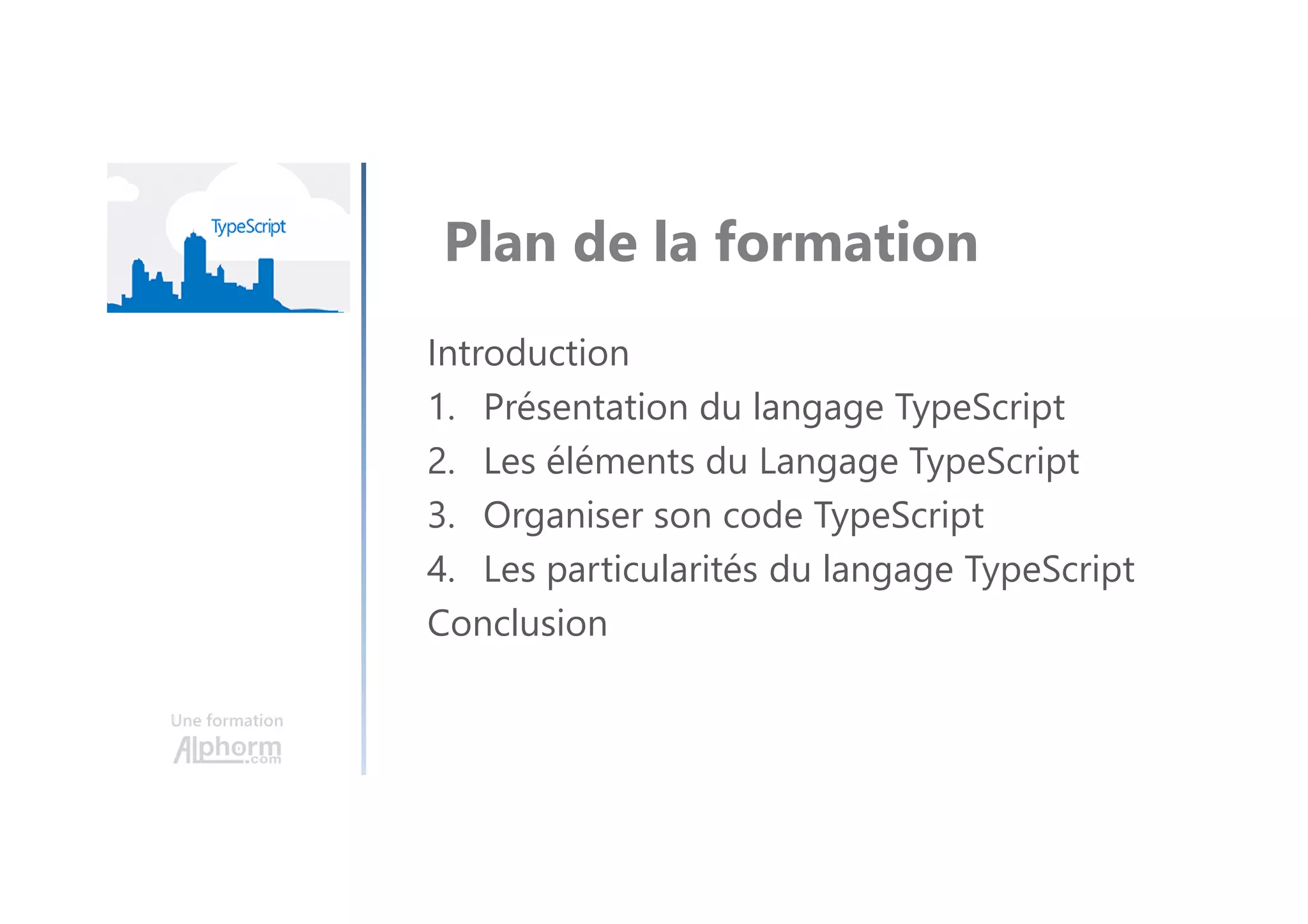 TypeScript

Plan de la formation

Introduction
1. Présentation du langage TypeScript
2. Les éléments du Langage TypeScript
3. Organiser son code TypeScript
4. Les particularités du langage TypeScript
Conclusion

Une formation
Alphorm.com